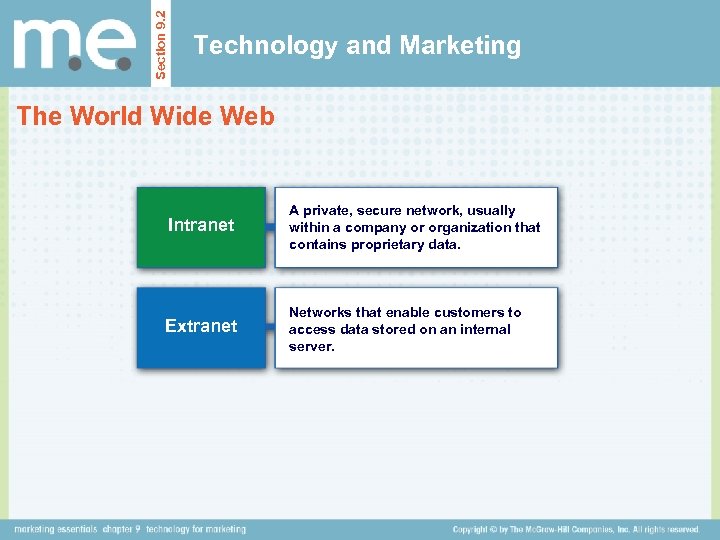 m.e.

Section 9.2

Technology and Marketing

The World Wide Web

Intranet

A private, secure network, usually within a company or organization that contains proprietary data.

Extranet

Networks that enable customers to access data stored on an internal server.

marketing essentials chapter 9 technology for marketing

Copyright © by The McGraw-Hill Companies, Inc. All rights reserved.